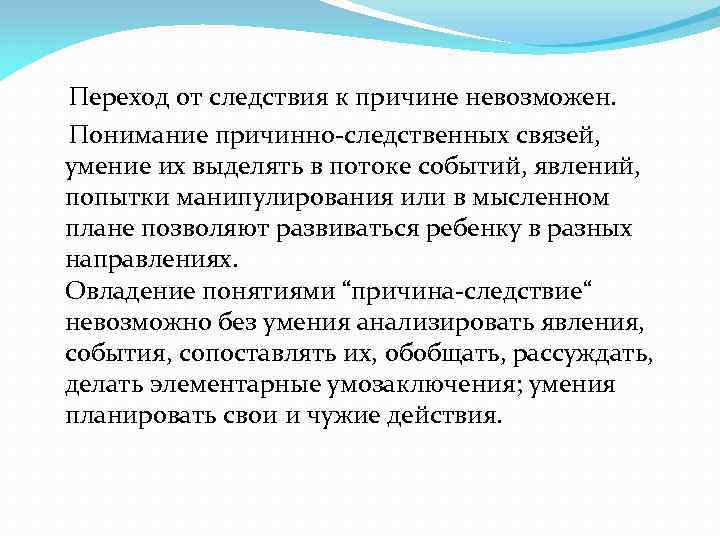 Переход от следствия к причине невозможен.

Понимание причинно-следственных связей, умение их выделять в потоке событий, явлений, попытки манипулирования или в мысленном плане позволяют развиваться ребенку в разных направлениях.
Овладение понятиями “причина-следствие“ невозможно без умения анализировать явления, события, сопоставлять их, обобщать, рассуждать, делать элементарные умозаключения; умения планировать свои и чужие действия.